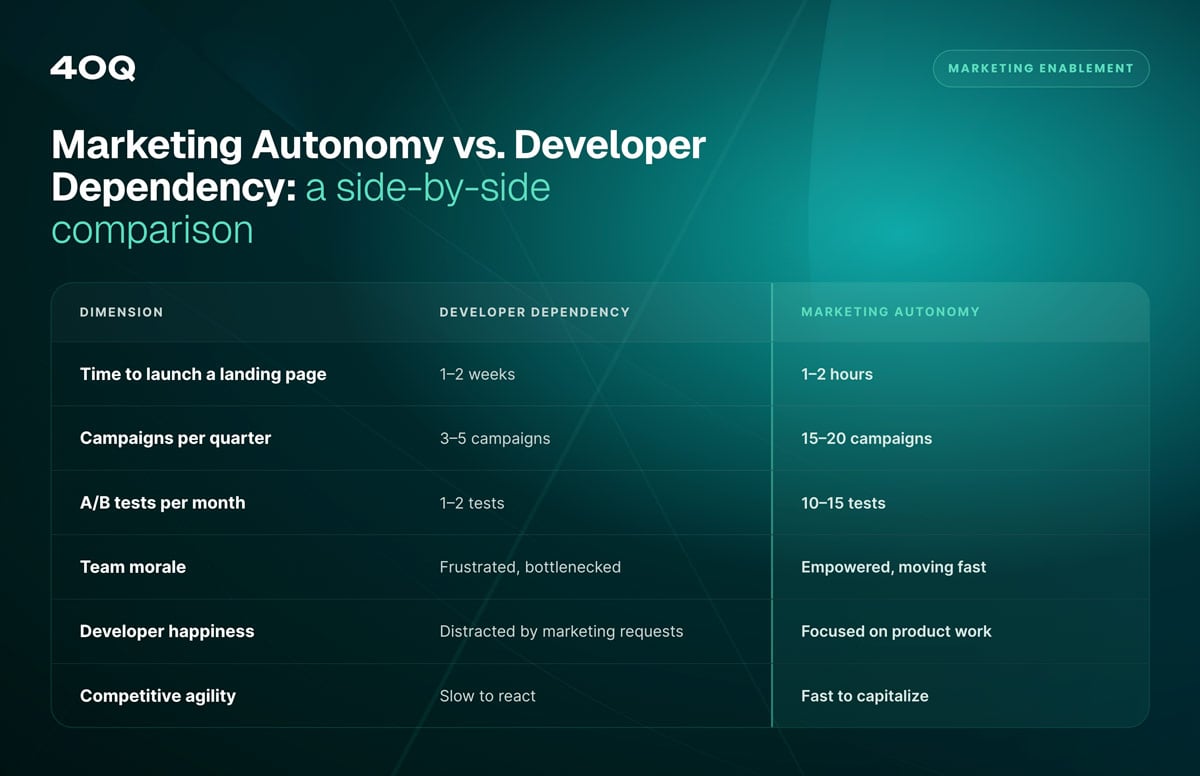 40Q

MARKETING ENABLEMENT

Marketing Autonomy vs. Developer Dependency: a side-by-side comparison

| DIMENSION | DEVELOPER DEPENDENCY | MARKETING AUTONOMY |
|---|---|---|
| Time to launch a landing page | 1–2 weeks | 1–2 hours |
| Campaigns per quarter | 3–5 campaigns | 15–20 campaigns |
| A/B tests per month | 1–2 tests | 10–15 tests |
| Team morale | Frustrated, bottlenecked | Empowered, moving fast |
| Developer happiness | Distracted by marketing requests | Focused on product work |
| Competitive agility | Slow to react | Fast to capitalize |